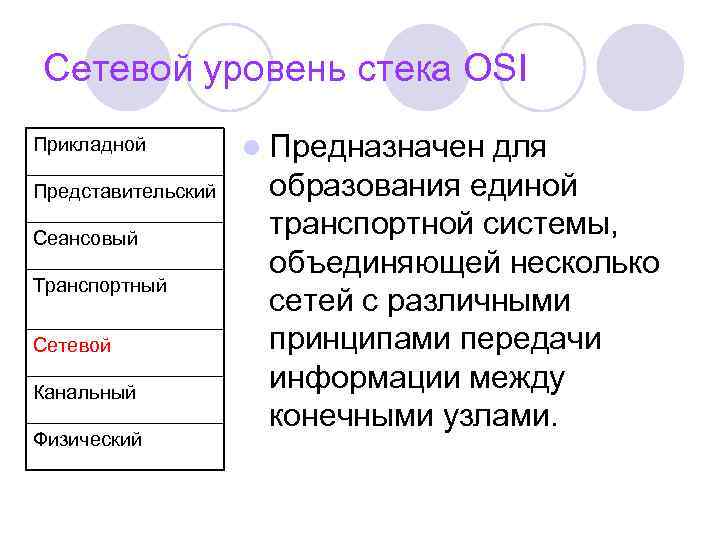 Сетевой уровень стека OSI

| Прикладной |
|---|
| Представительский |
| Сеансовый |
| Транспортный |
| Сетевой |
| Канальный |
| Физический |

Предназначен для образования единой транспортной системы, объединяющей несколько сетей с различными принципами передачи информации между конечными узлами.